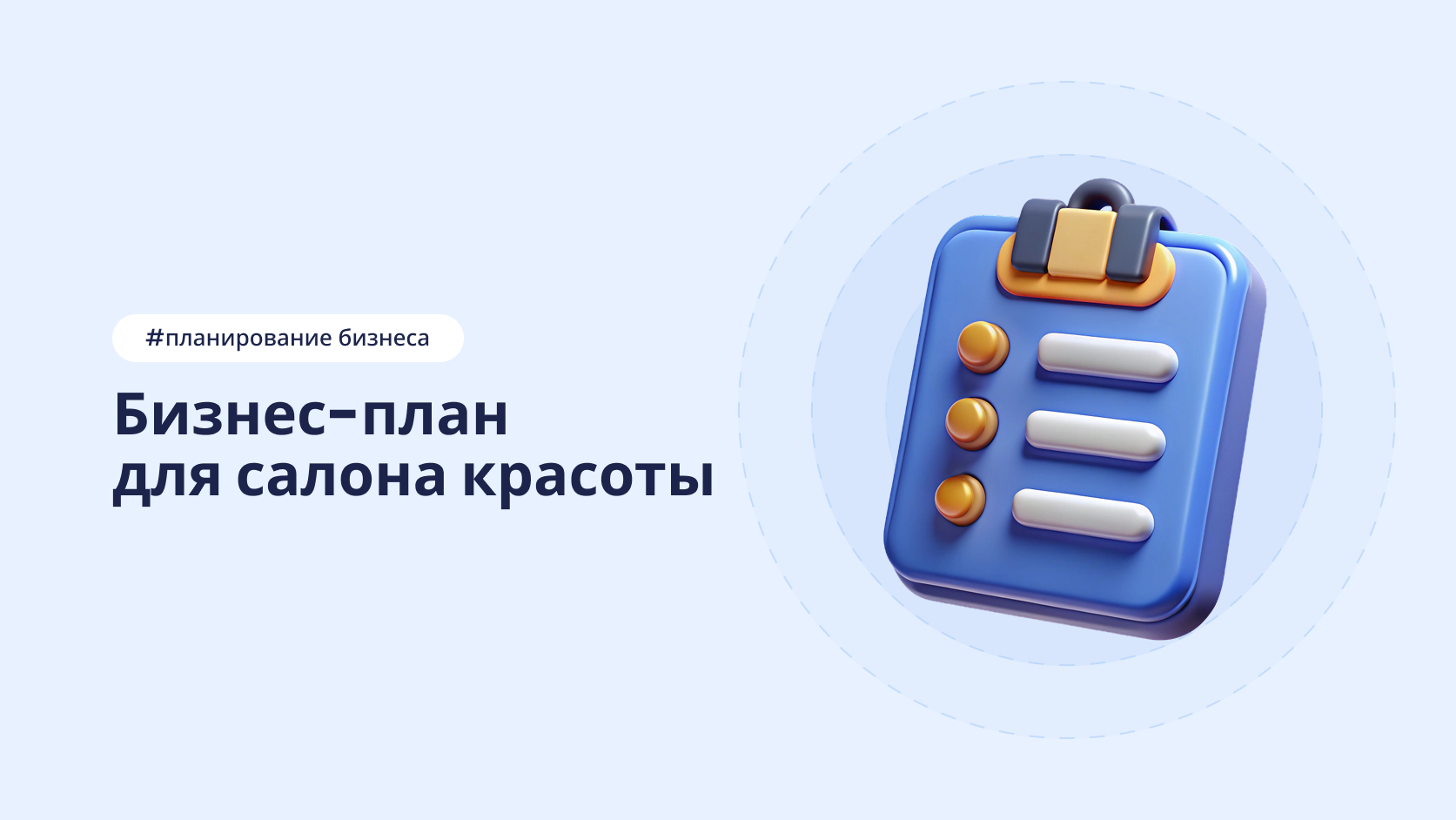 #планирование бизнеса

Бизнес-план для салона красоты